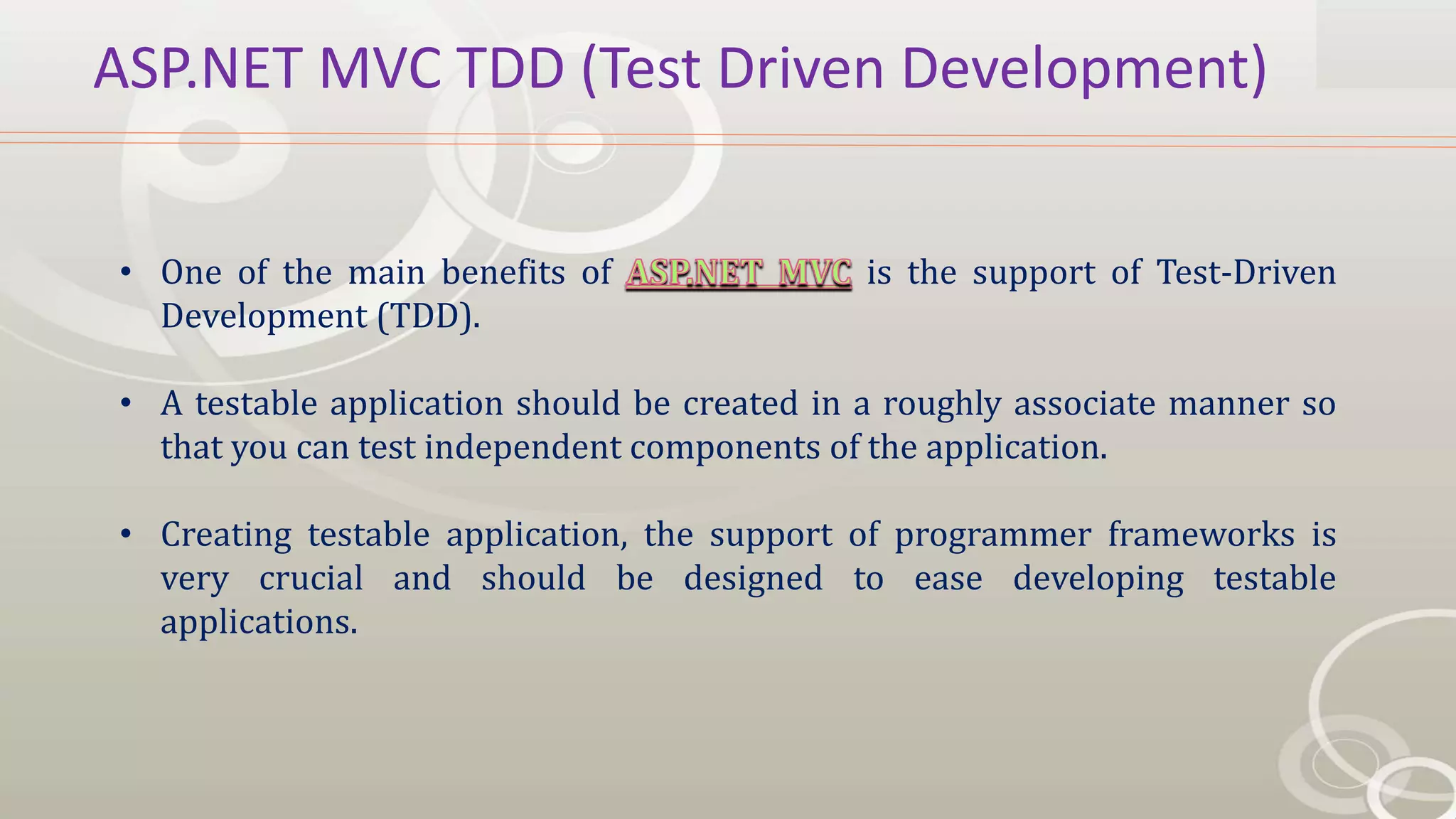 ASP.NET MVC TDD (Test Driven Development)

• One of the main benefits of ASP.NET MVC is the support of Test-Driven Development (TDD).

• A testable application should be created in a roughly associate manner so that you can test independent components of the application.

• Creating testable application, the support of programmer frameworks is very crucial and should be designed to ease developing testable applications.